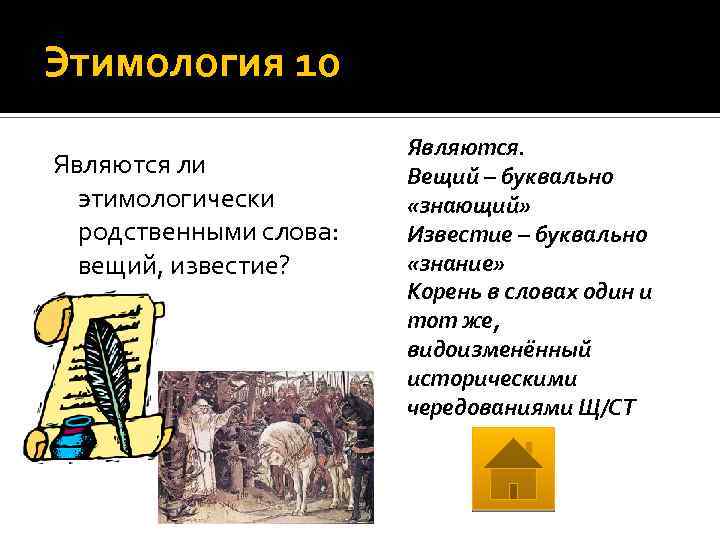 Этимология 10

Являются ли этимологически родственными слова: вещий, известие?

Являются.
Вещий – буквально «знающий»
Известие – буквально «знание»
Корень в словах один и тот же, видоизменённый историческими чередованиями Щ/СТ